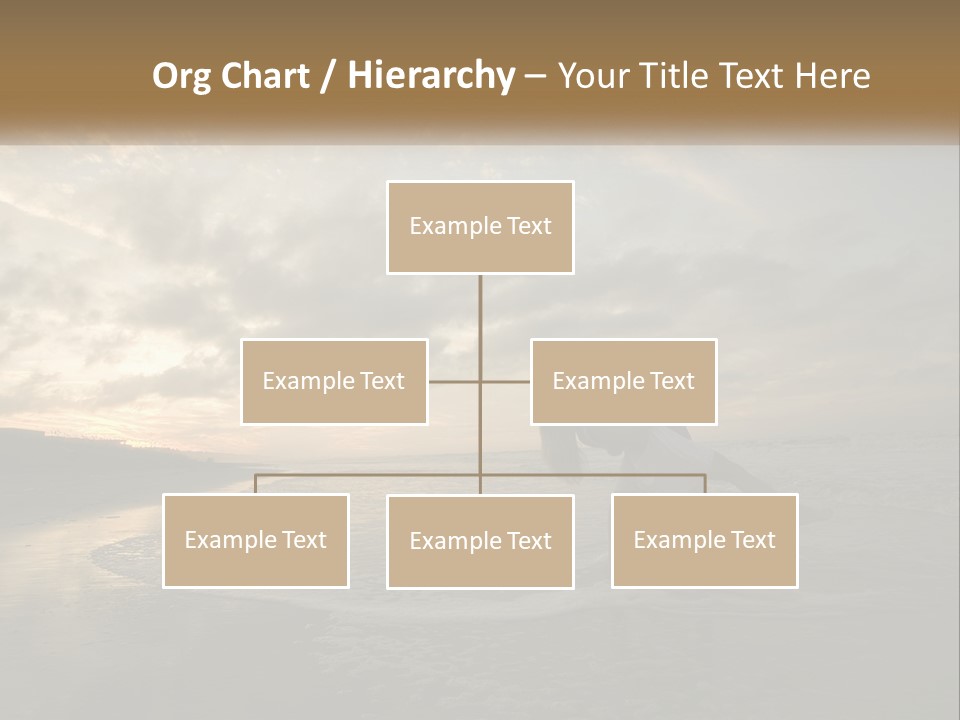 Org Chart / Hierarchy – Your Title Text Here

Example Text

Example Text

Example Text

Example Text

Example Text

Example Text